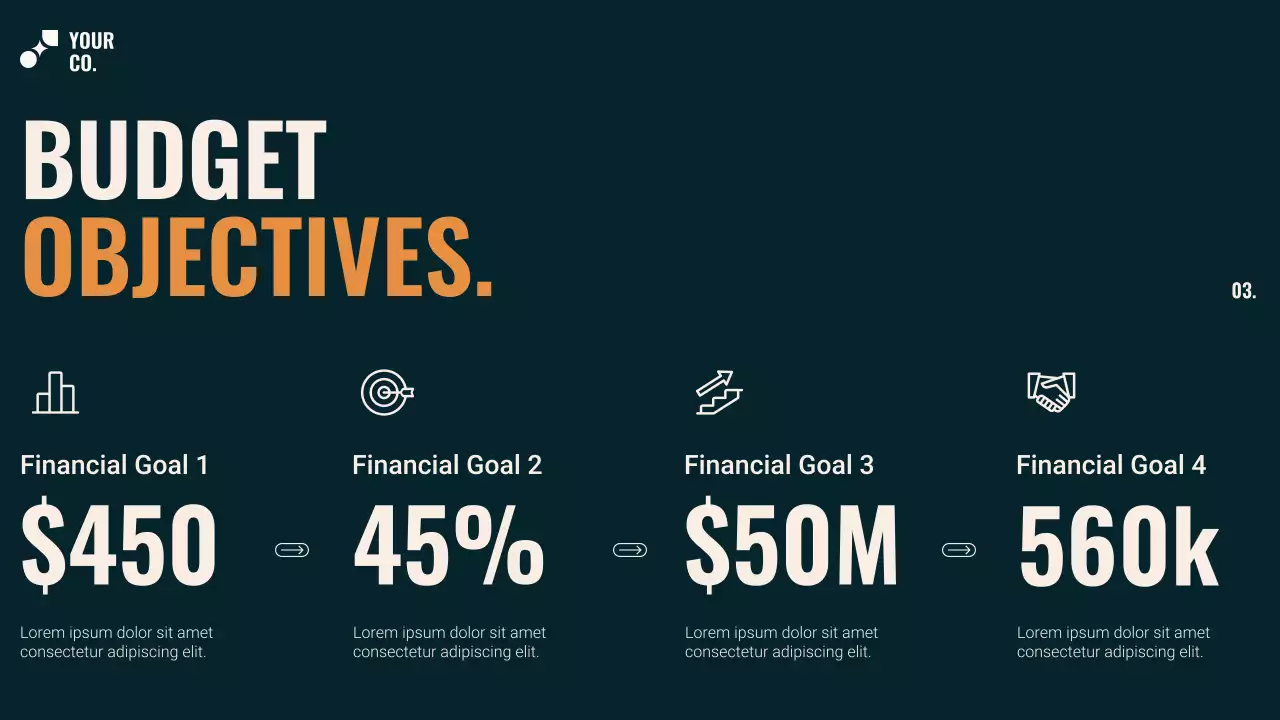 YOUR CO.

BUDGET OBJECTIVES.

03.

Financial Goal 1

\$450

Lorem ipsum dolor sit amet consectetur adipiscing elit.

Financial Goal 2

45%

Lorem ipsum dolor sit amet consectetur adipiscing elit.

Financial Goal 3

\$50M

Lorem ipsum dolor sit amet consectetur adipiscing elit.

Financial Goal 4

560k

Lorem ipsum dolor sit amet consectetur adipiscing elit.